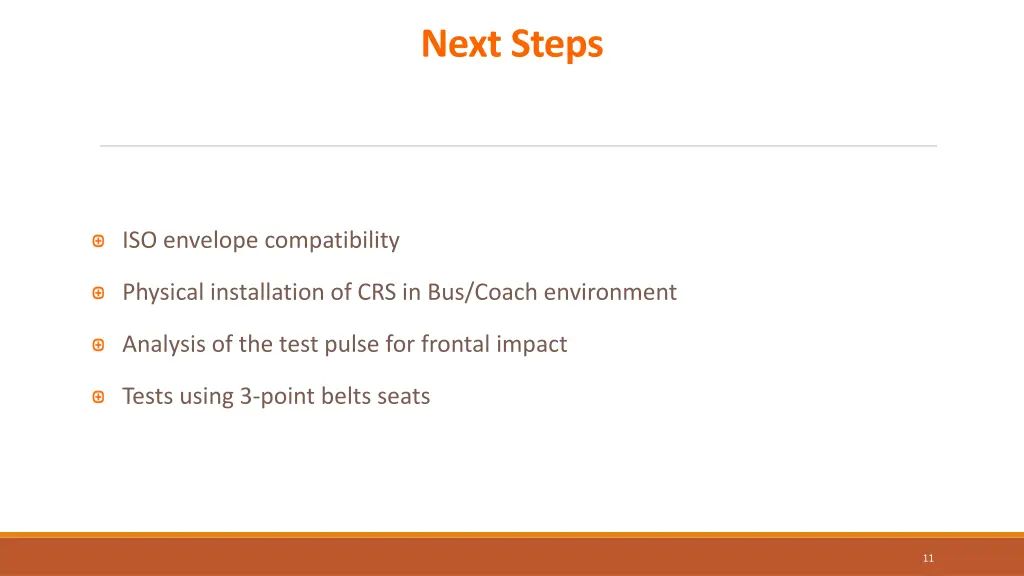 Next Steps

ISO envelope compatibility

Physical installation of CRS in Bus/Coach environment

Analysis of the test pulse for frontal impact

Tests using 3-point belts seats

11